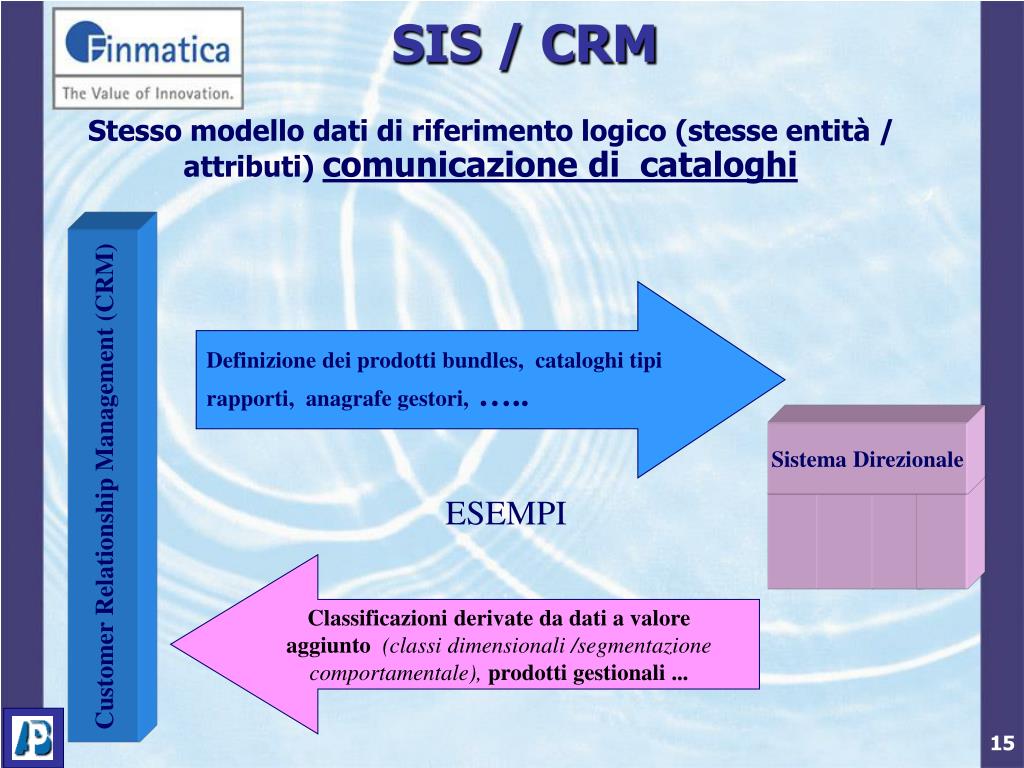 Finmatica
The Value of Innovation.

SIS / CRM

Stesso modello dati di riferimento logico (stesse entità / attributi) comunicazione di cataloghi

Customer Relationship Management (CRM)

Definizione dei prodotti bundles, cataloghi tipi rapporti, anagrafe gestori, …..

Sistema Direzionale

ESEMPI

Classificazioni derivate da dati a valore aggiunto (classi dimensionali /segmentazione comportamentale), prodotti gestionali ...

15